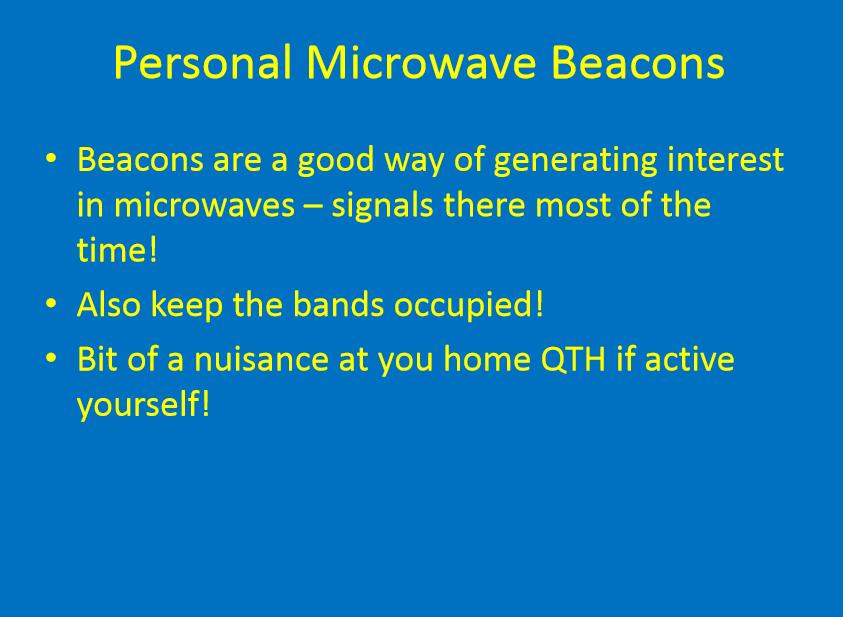 Personal Microwave Beacons

• Beacons are a good way of generating interest in microwaves – signals there most of the time!
• Also keep the bands occupied!
• Bit of a nuisance at you home QTH if active yourself!